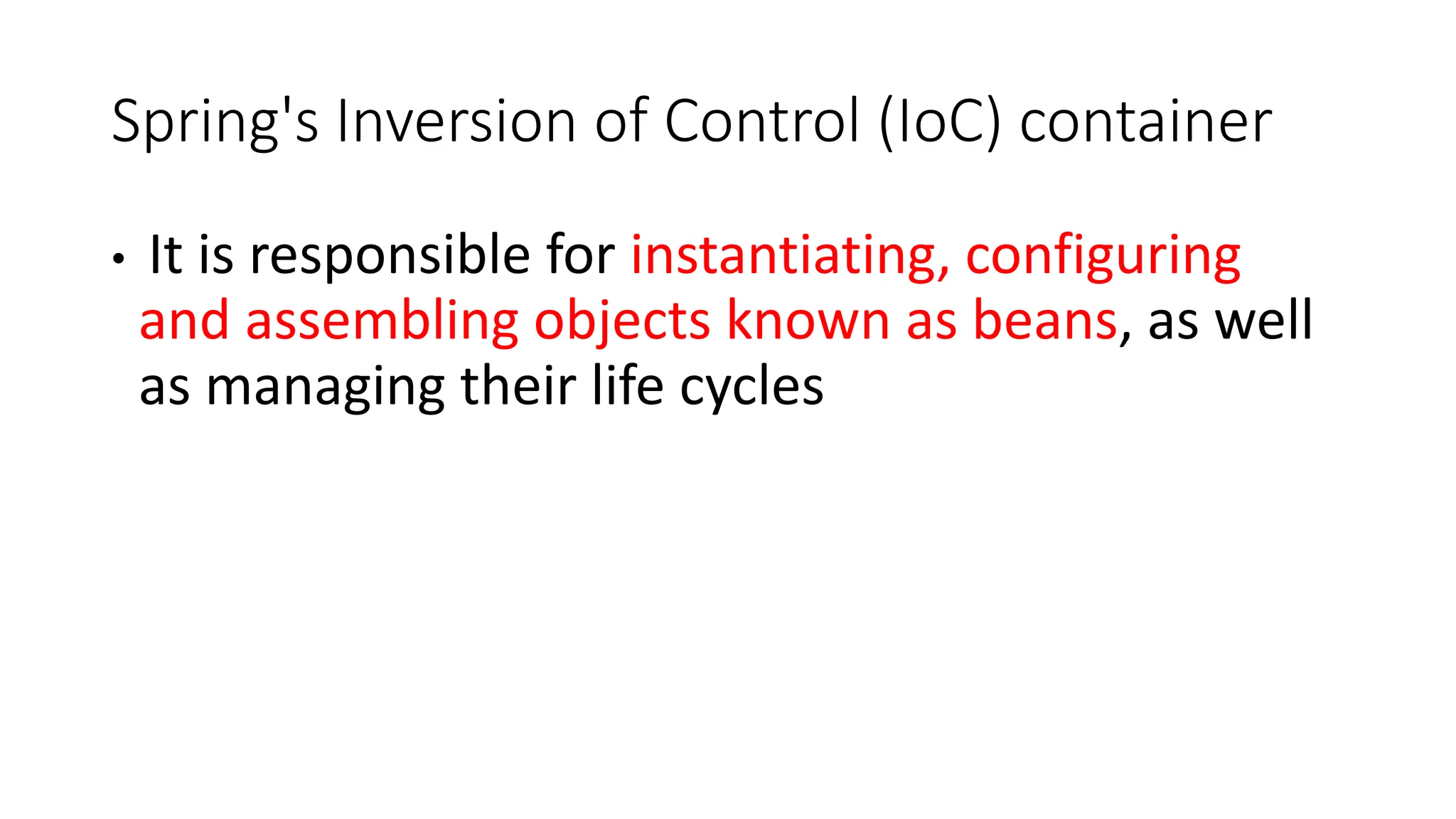 Spring's Inversion of Control (IoC) container

• It is responsible for instantiating, configuring and assembling objects known as beans, as well as managing their life cycles